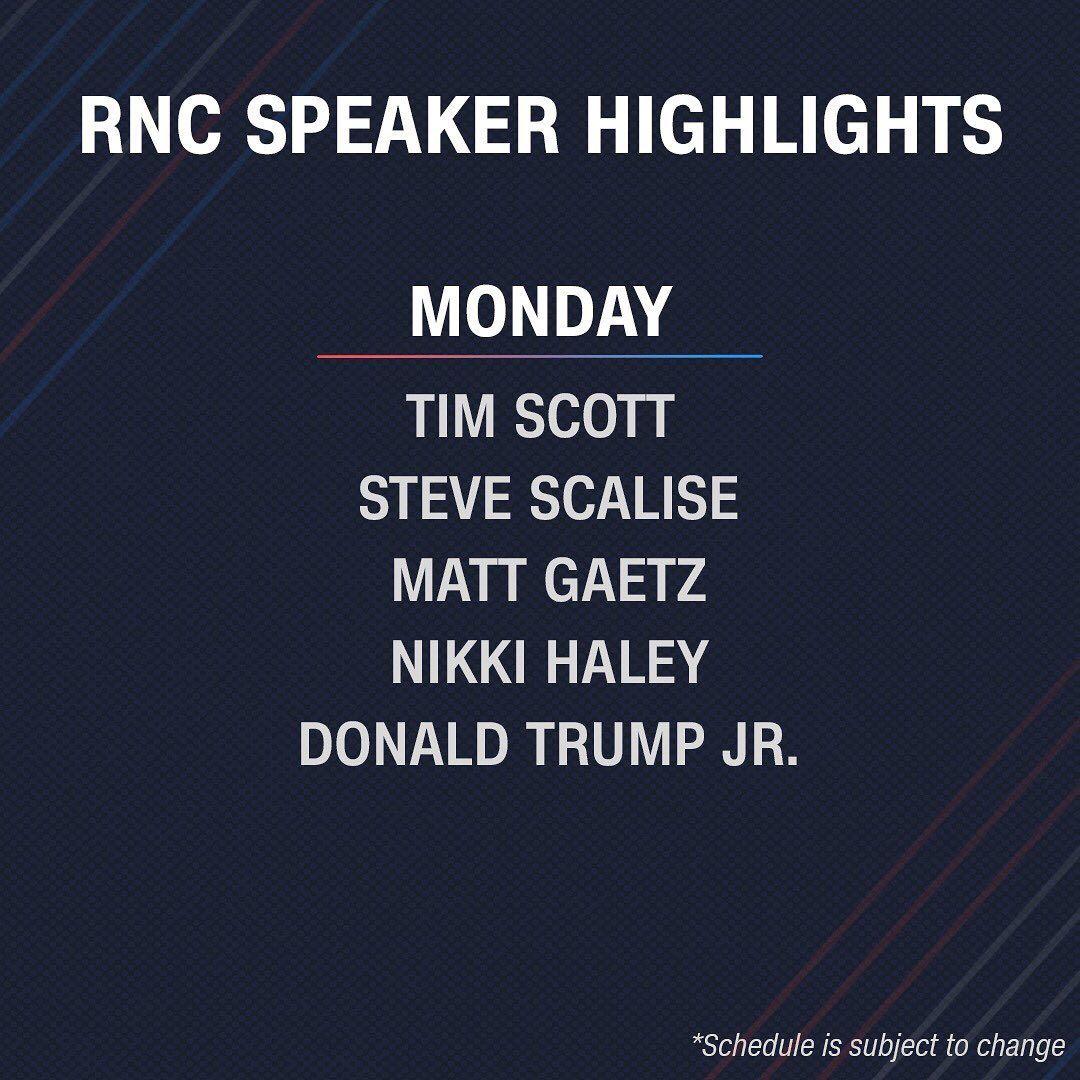 RNC SPEAKER HIGHLIGHTS

MONDAY

TIM SCOTT
STEVE SCALISE
MATT GAETZ
NIKKI HALEY
DONALD TRUMP JR.

*Schedule is subject to change